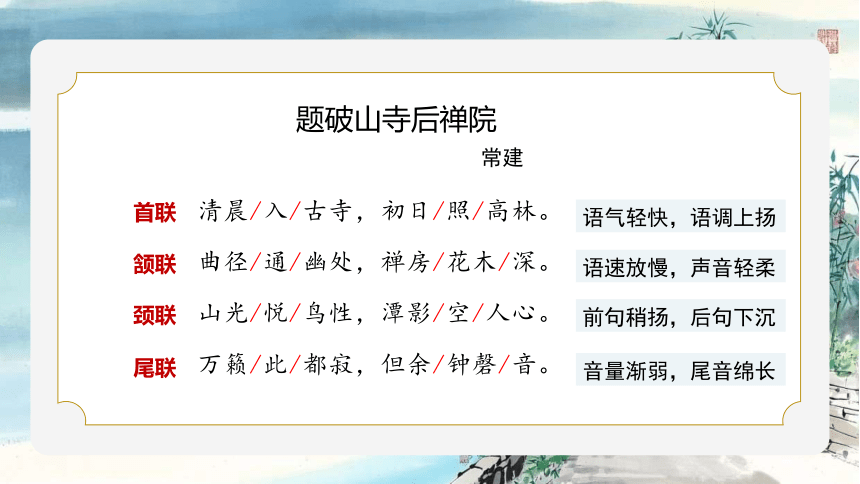 题破山寺后禅院

常建

首联 清晨/入/古寺，初日/照/高林。 语气轻快，语调上扬

颔联 曲径/通/幽处，禅房/花木/深。 语速放慢，声音轻柔

颈联 山光/悦/鸟性，潭影/空/人心。 前句稍扬，后句下沉

尾联 万籁/此/都寂，但余/钟磬/音。 音量渐弱，尾音绵长